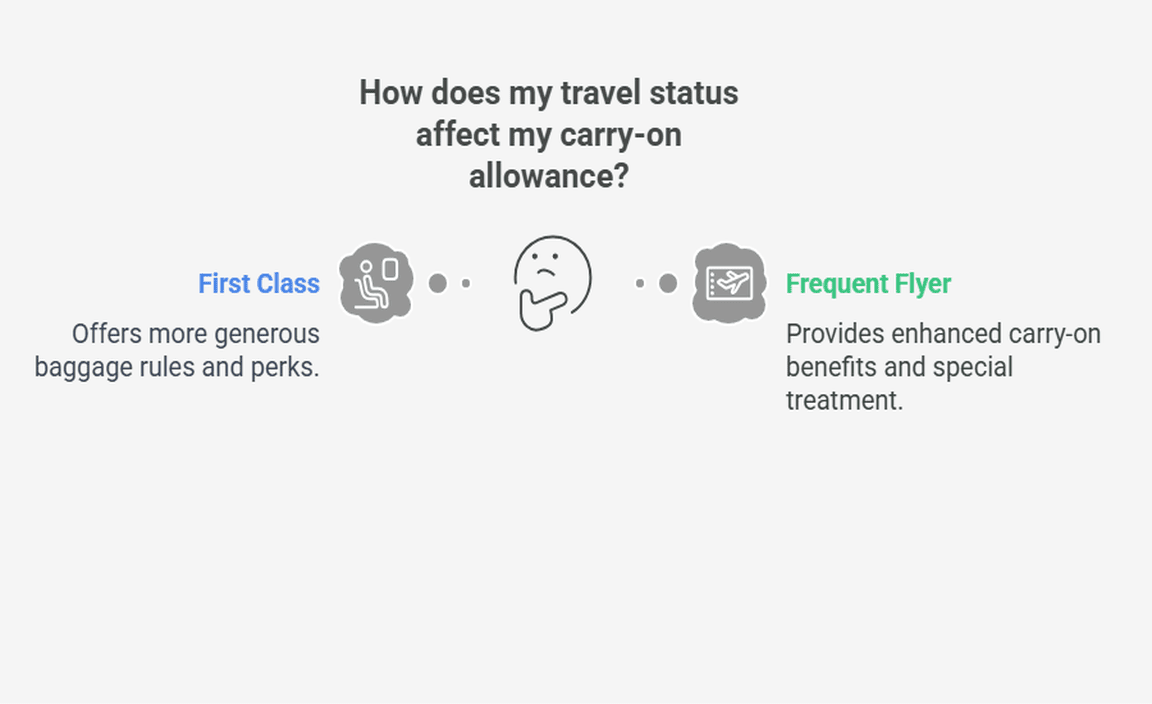 How does my travel status affect my carry-on allowance?

First Class

Offers more generous baggage rules and perks.

Frequent Flyer

Provides enhanced carry-on benefits and special treatment.